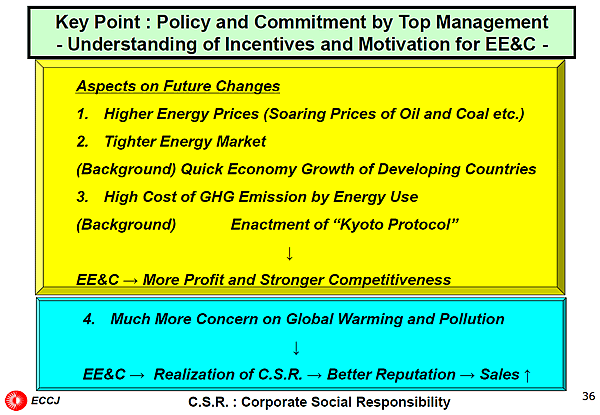 Key Point : Policy and Commitment by Top Management
- Understanding of Incentives and Motivation for EE&C -

Aspects on Future Changes

1. Higher Energy Prices (Soaring Prices of Oil and Coal etc.)

2. Tighter Energy Market

(Background) Quick Economy Growth of Developing Countries

3. High Cost of GHG Emission by Energy Use

(Background) Enactment of “Kyoto Protocol”

↓

EE&C → More Profit and Stronger Competitiveness

4. Much More Concern on Global Warming and Pollution

↓

EE&C → Realization of C.S.R. → Better Reputation → Sales ↑

ECCJ

C.S.R. : Corporate Social Responsibility

36